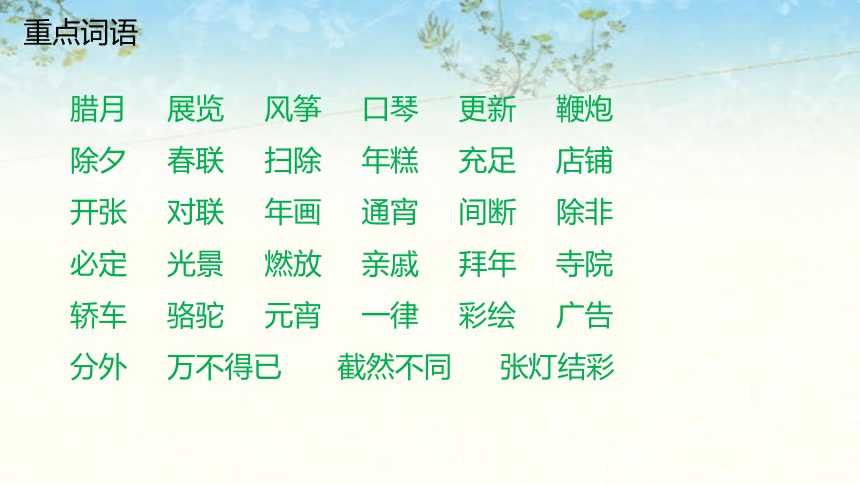 重点词语

腊月 展览 风筝 口琴 更新 鞭炮
除夕 春联 扫除 年糕 充足 店铺
开张 对联 年画 通宵 间断 除非
必定 光景 燃放 亲戚 拜年 寺院
轿车 骆驼 元宵 一律 彩绘 广告
分外 万不得已 截然不同 张灯结彩